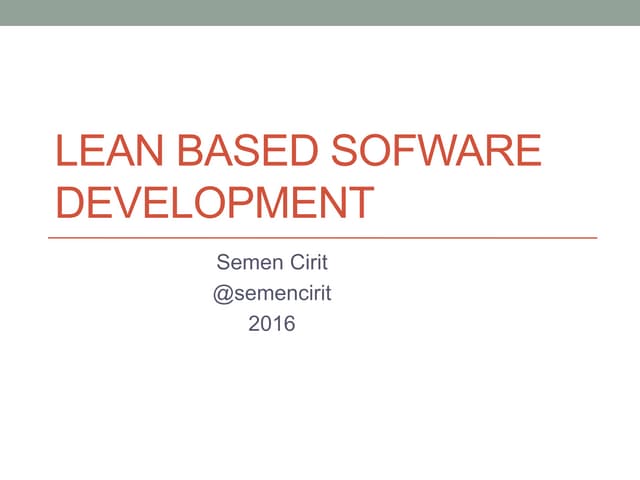 LEAN BASED SOFWARE DEVELOPMENT

Semen Cirit
@semencirit
2016